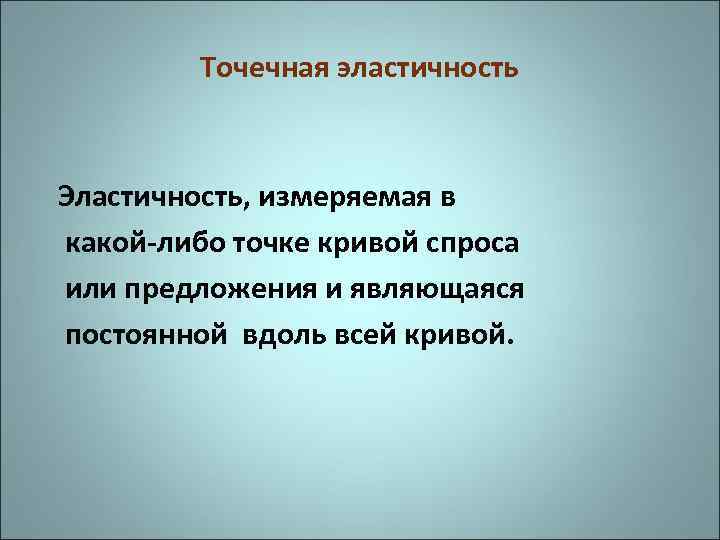 Точечная эластичность

Эластичность, измеряемая в какой-либо точке кривой спроса или предложения и являющаяся постоянной вдоль всей кривой.